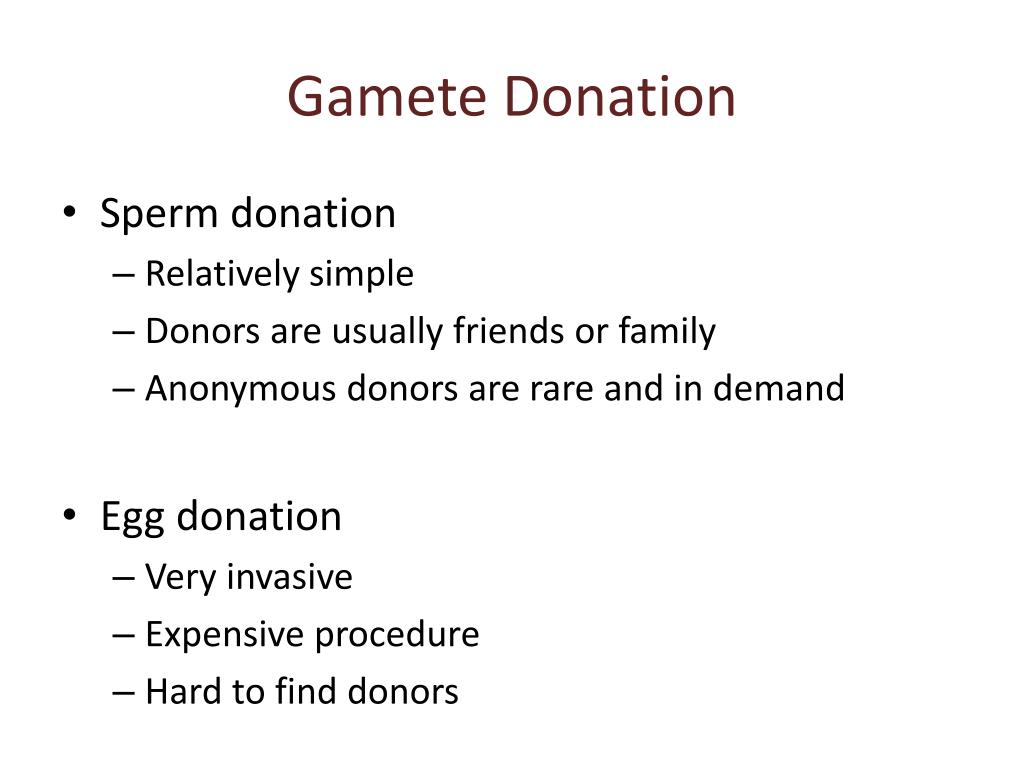 Gamete Donation

• Sperm donation
– Relatively simple
– Donors are usually friends or family
– Anonymous donors are rare and in demand

• Egg donation
– Very invasive
– Expensive procedure
– Hard to find donors